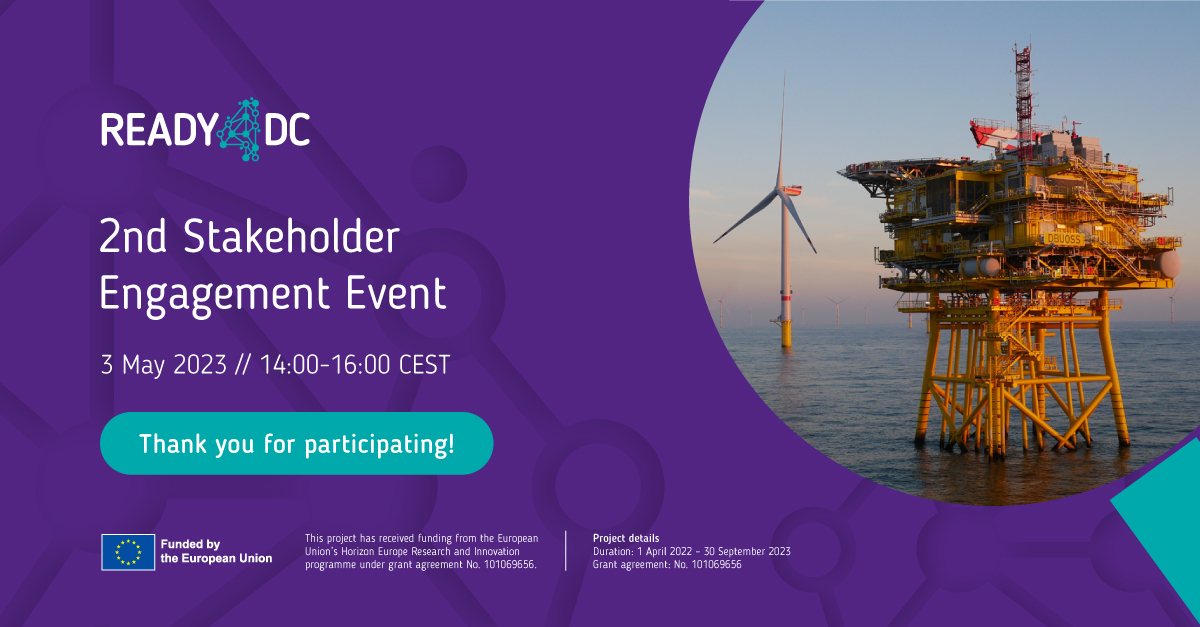 READY DC

2nd Stakeholder Engagement Event

3 May 2023 // 14:00-16:00 CEST

Thank you for participating!

Funded by the European Union

This project has received funding from the European Union's Horizon Europe Research and Innovation programme under grant agreement No. 101069656.

Project details
Duration: 1 April 2022 – 30 September 2023
Grant agreement: No. 101069656